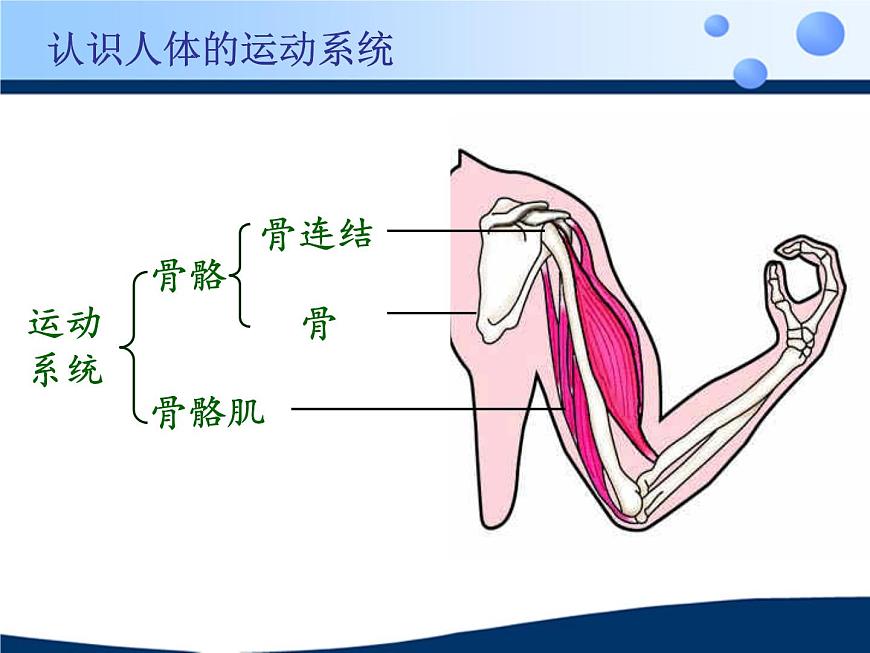 认识人体的运动系统

运动系统

骨骼

骨连结

骨

骨骼肌